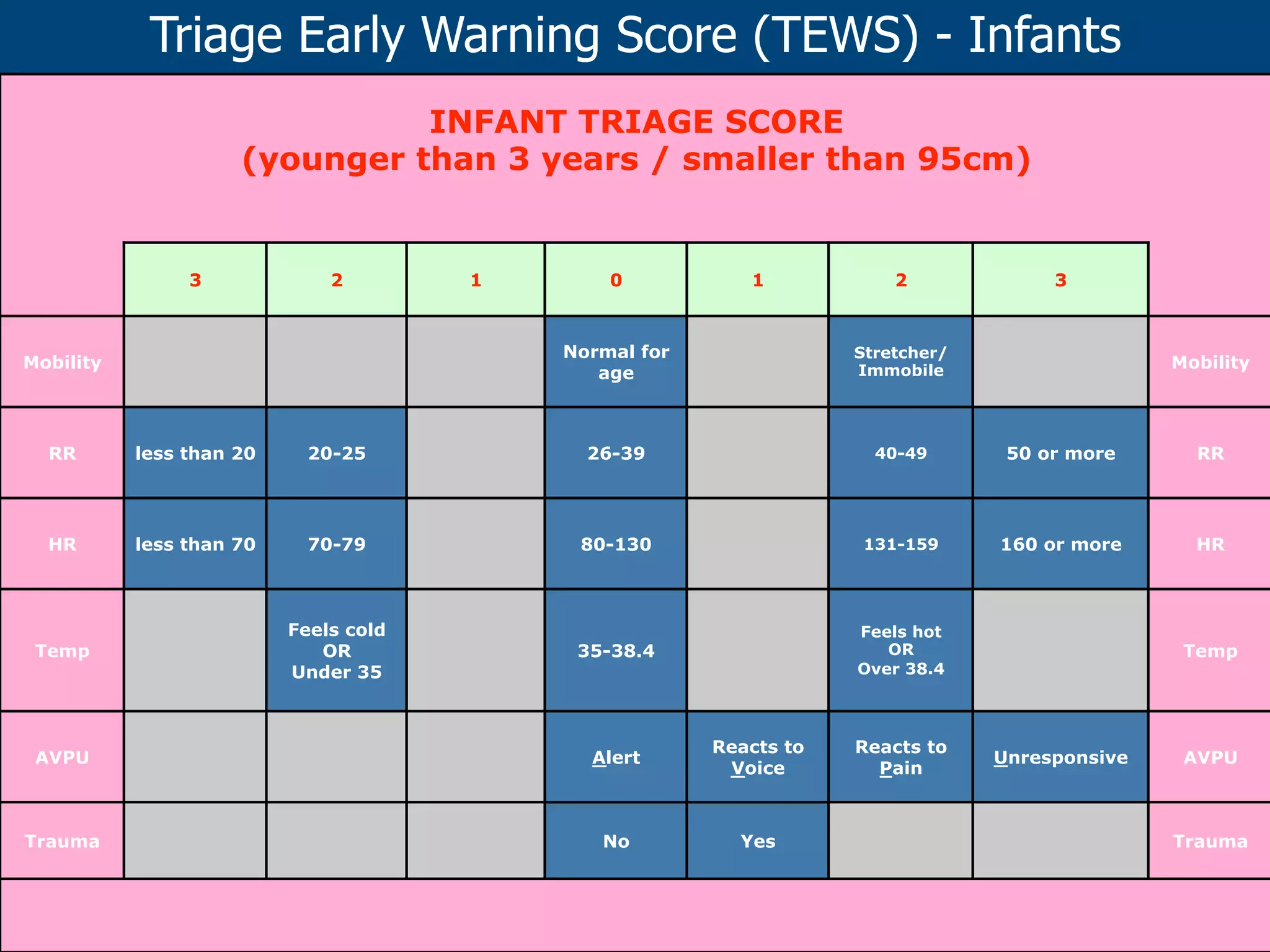 Triage Early Warning Score (TEWS) - Infants

INFANT TRIAGE SCORE
(younger than 3 years / smaller than 95cm)

| | 3 | 2 | 1 | 0 | 1 | 2 | 3 | |
|---|---|---|---|---|---|---|---|---|
| Mobility | | | | Normal for age | | Stretcher/ Immobile | | Mobility |
| RR | less than 20 | 20-25 | | 26-39 | | 40-49 | 50 or more | RR |
| HR | less than 70 | 70-79 | | 80-130 | | 131-159 | 160 or more | HR |
| Temp | | Feels cold OR Under 35 | | 35-38.4 | | Feels hot OR Over 38.4 | | Temp |
| AVPU | | | | Alert | Reacts to Voice | Reacts to Pain | Unresponsive | AVPU |
| Trauma | | | | No | Yes | | | Trauma |